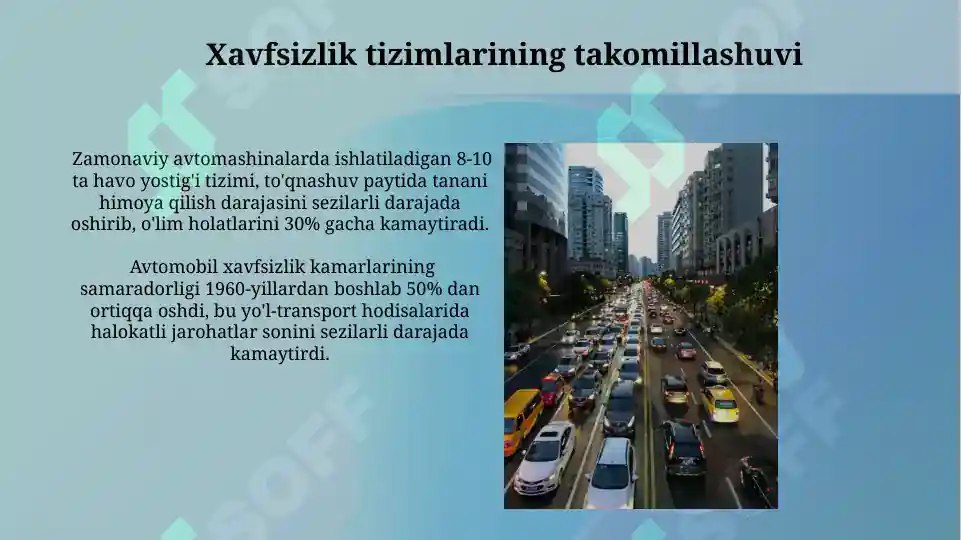 Xavfsizlik tizimlarining takomillashuvi

Zamonaviy avtomashinalarda ishlatiladigan 8-10 ta havo yostig'i tizimi, to'qnashuv paytida tanani himoya qilish darajasini sezilarli darajada oshirib, o'lim holatlarini 30% gacha kamaytiradi.

Avtomobil xavfsizlik kamarlarining samaradorligi 1960-yillardan boshlab 50% dan ortiqqa oshdi, bu yo'l-transport hodisalarida halokatli jarohatlar sonini sezilarli darajada kamaytirdi.

SOFF